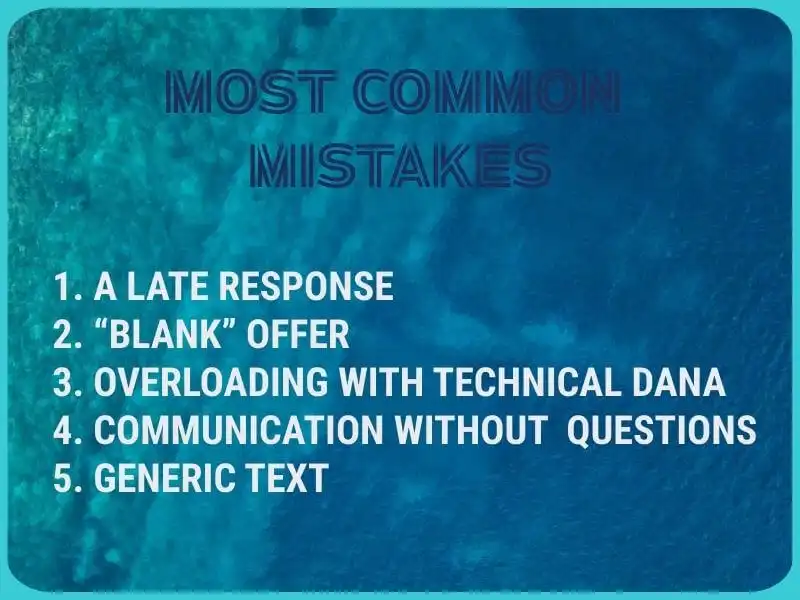 MOST COMMON MISTAKES

1. A LATE RESPONSE
2. “BLANK” OFFER
3. OVERLOADING WITH TECHNICAL DANA
4. COMMUNICATION WITHOUT QUESTIONS
5. GENERIC TEXT